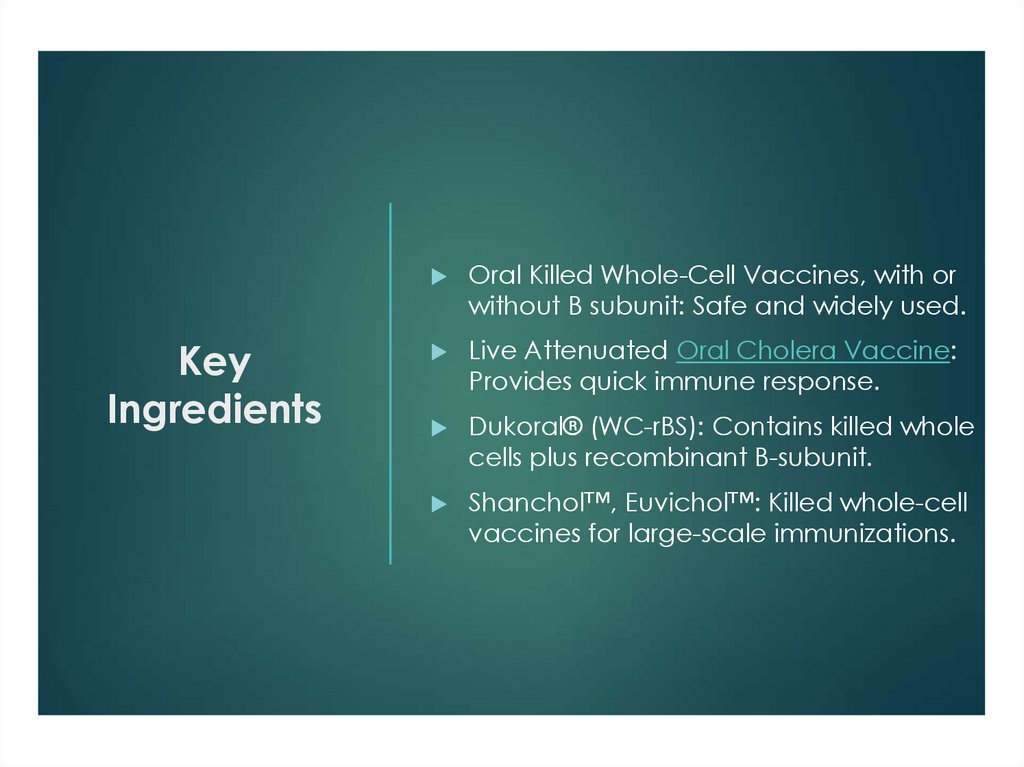 Key Ingredients

▶ Oral Killed Whole-Cell Vaccines, with or without B subunit: Safe and widely used.

▶ Live Attenuated Oral Cholera Vaccine: Provides quick immune response.

▶ Dukoral® (WC-rBS): Contains killed whole cells plus recombinant B-subunit.

▶ Shanchol™, Euvichol™: Killed whole-cell vaccines for large-scale immunizations.